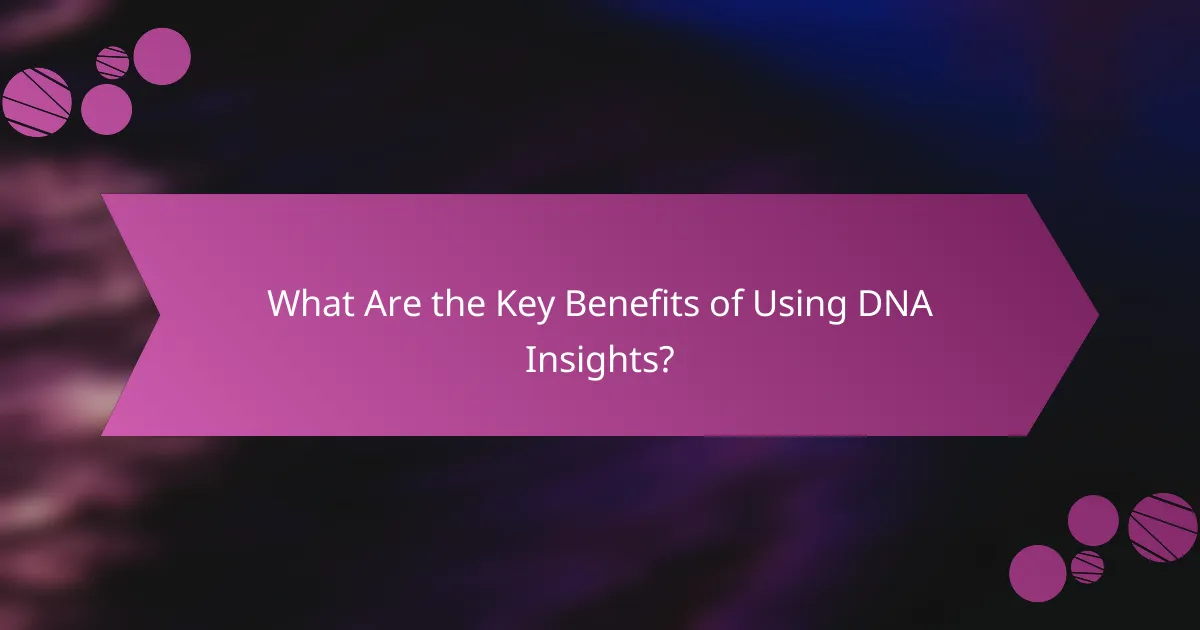 What Are the Key Benefits of Using DNA Insights?